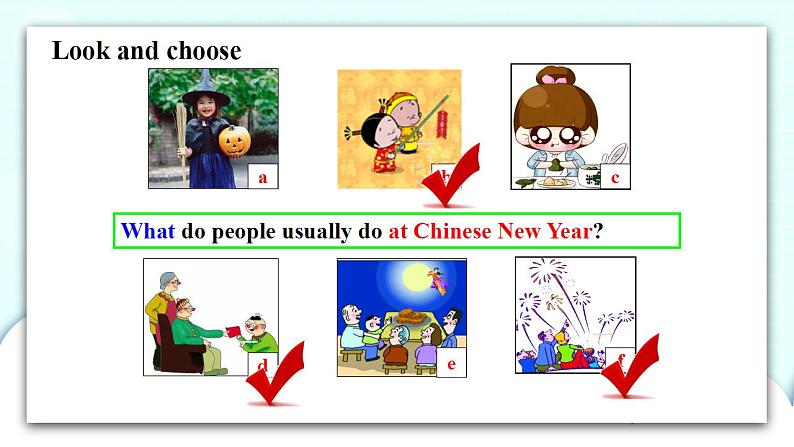 Look and choose

a

b

c

What do people usually do at Chinese New Year?

d

e

f